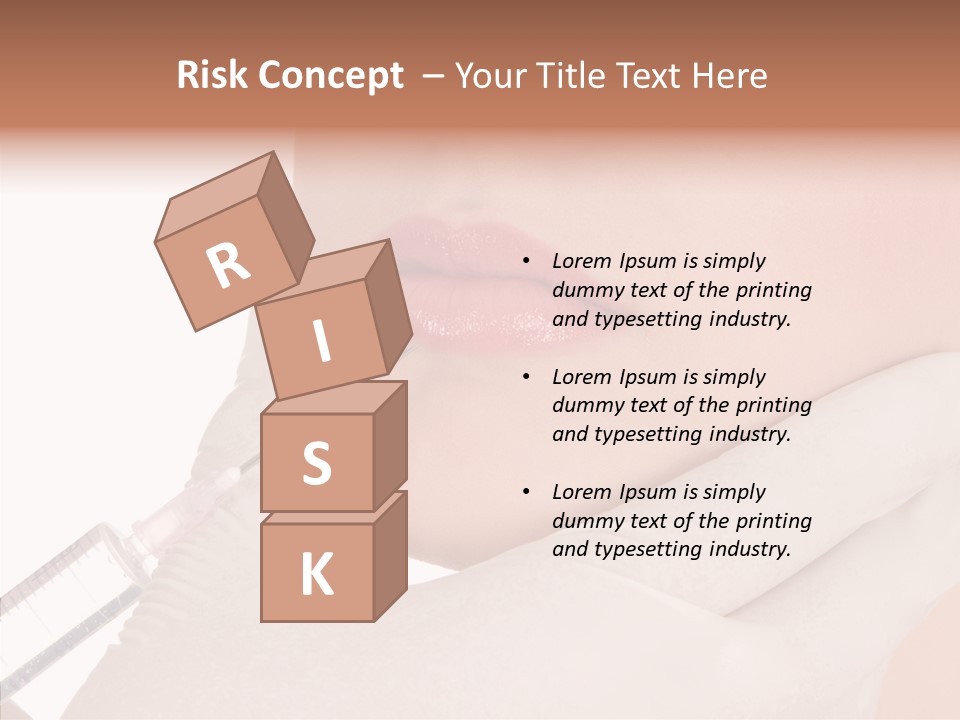 Risk Concept – Your Title Text Here

R
I
S
K

• Lorem Ipsum is simply dummy text of the printing and typesetting industry.

• Lorem Ipsum is simply dummy text of the printing and typesetting industry.

• Lorem Ipsum is simply dummy text of the printing and typesetting industry.